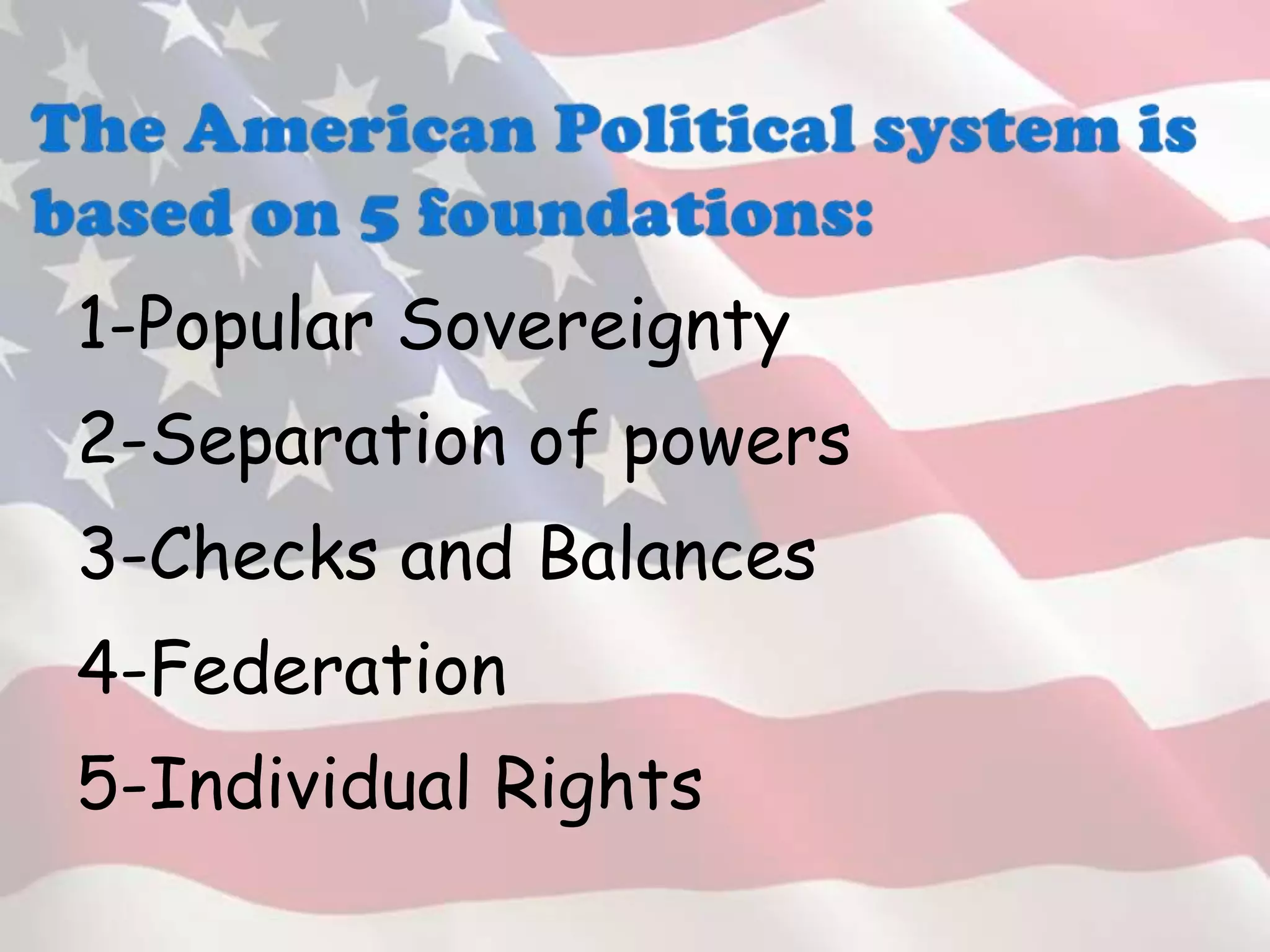 The American Political system is based on 5 foundations:

1-Popular Sovereignty

2-Separation of powers

3-Checks and Balances

4-Federation

5-Individual Rights